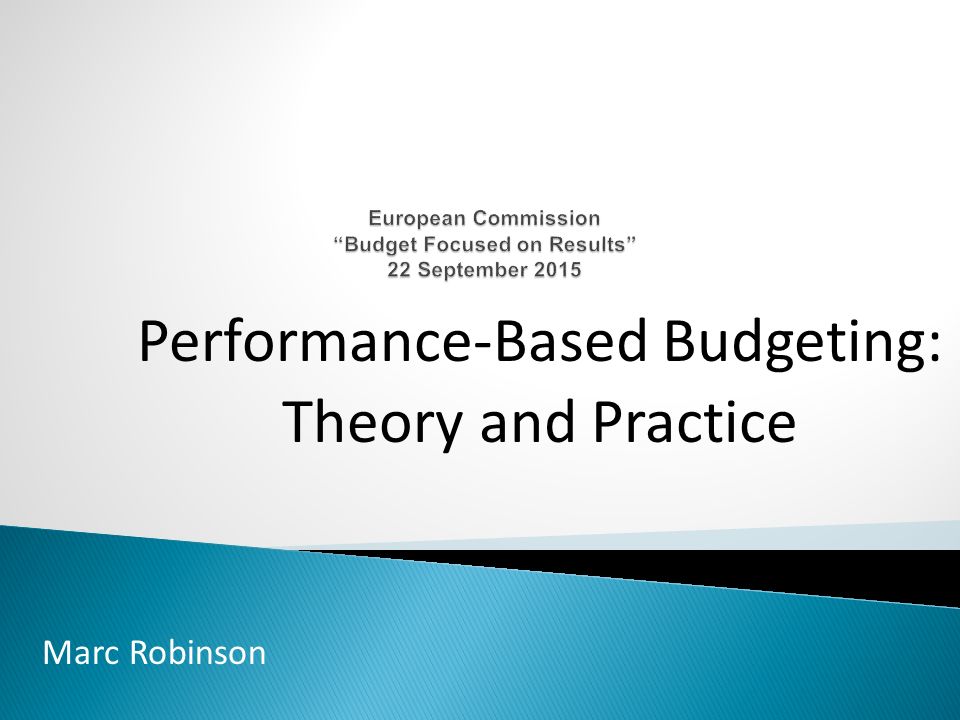 European Commission
“Budget Focused on Results”
22 September 2015

Performance-Based Budgeting: Theory and Practice

Marc Robinson